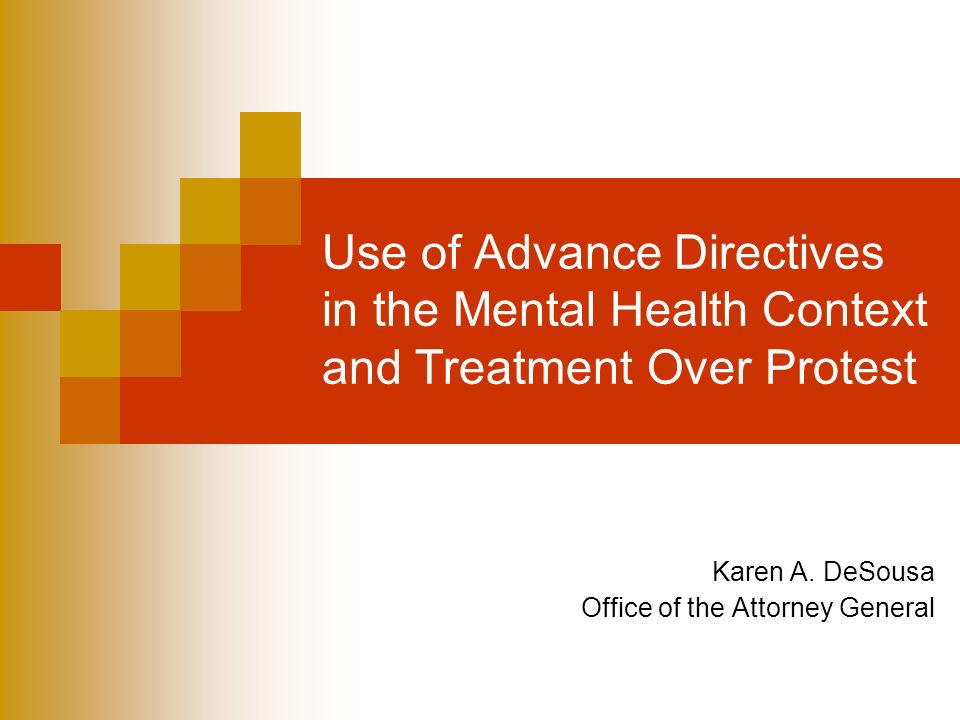 Use of Advance Directives in the Mental Health Context and Treatment Over Protest

Karen A. DeSousa
Office of the Attorney General